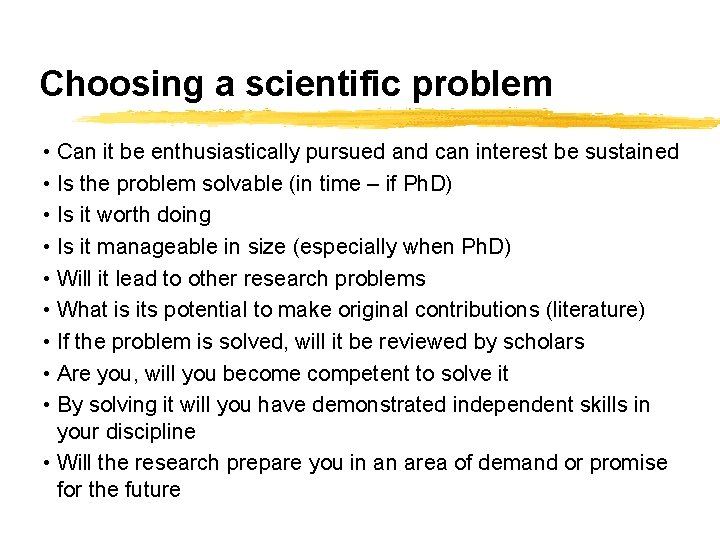 Choosing a scientific problem

• Can it be enthusiastically pursued and can interest be sustained
• Is the problem solvable (in time – if PhD)
• Is it worth doing
• Is it manageable in size (especially when PhD)
• Will it lead to other research problems
• What is its potential to make original contributions (literature)
• If the problem is solved, will it be reviewed by scholars
• Are you, will you become competent to solve it
• By solving it will you have demonstrated independent skills in your discipline
• Will the research prepare you in an area of demand or promise for the future